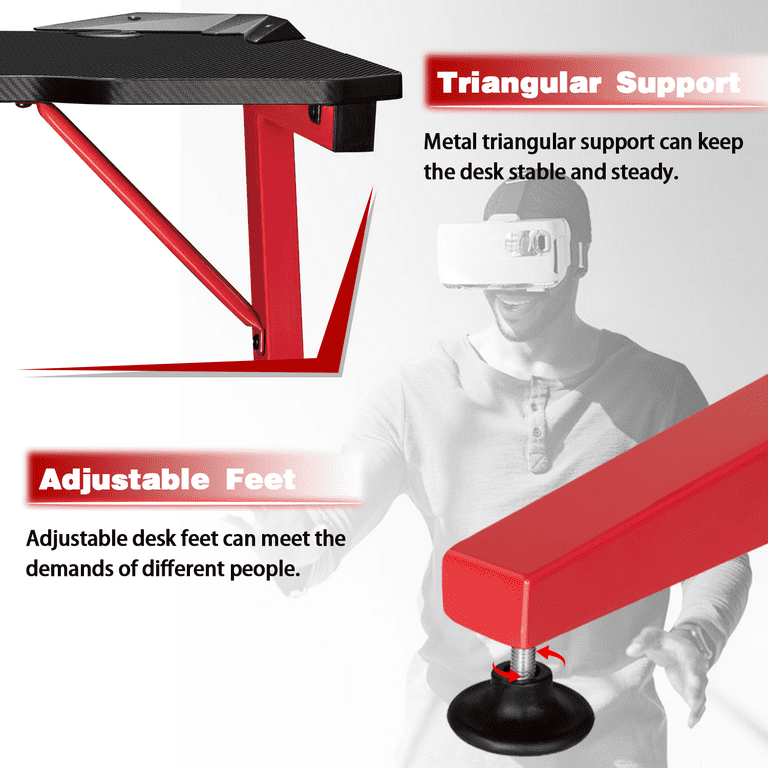 Triangular Support

Metal triangular support can keep the desk stable and steady.

Adjustable Feet

Adjustable desk feet can meet the demands of different people.